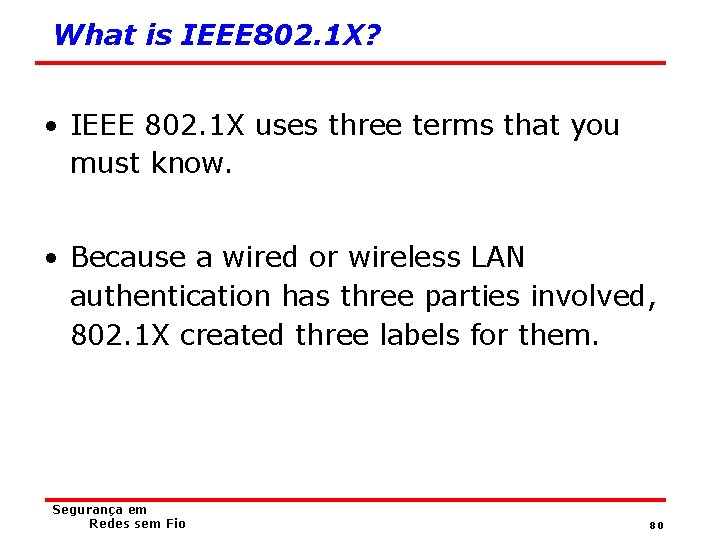 What is IEEE802.1X?

• IEEE 802.1X uses three terms that you must know.

• Because a wired or wireless LAN authentication has three parties involved, 802.1X created three labels for them.

Segurança em
Redes sem Fio

80